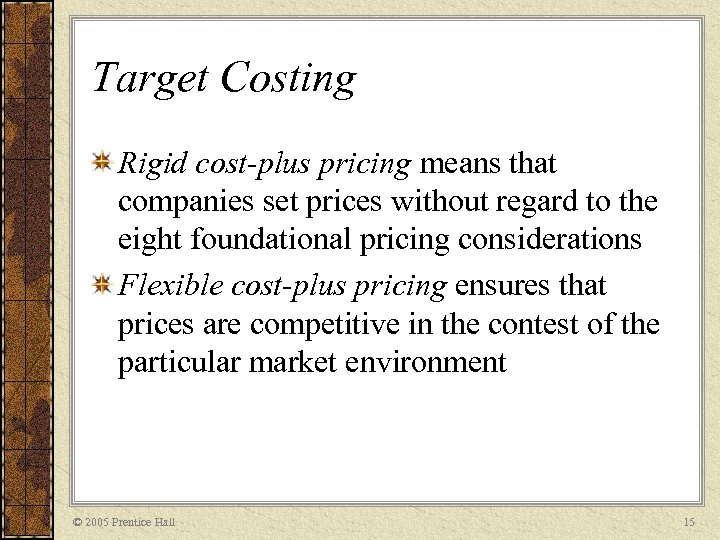 Target Costing

Rigid cost-plus pricing means that companies set prices without regard to the eight foundational pricing considerations

Flexible cost-plus pricing ensures that prices are competitive in the contest of the particular market environment

© 2005 Prentice Hall

15